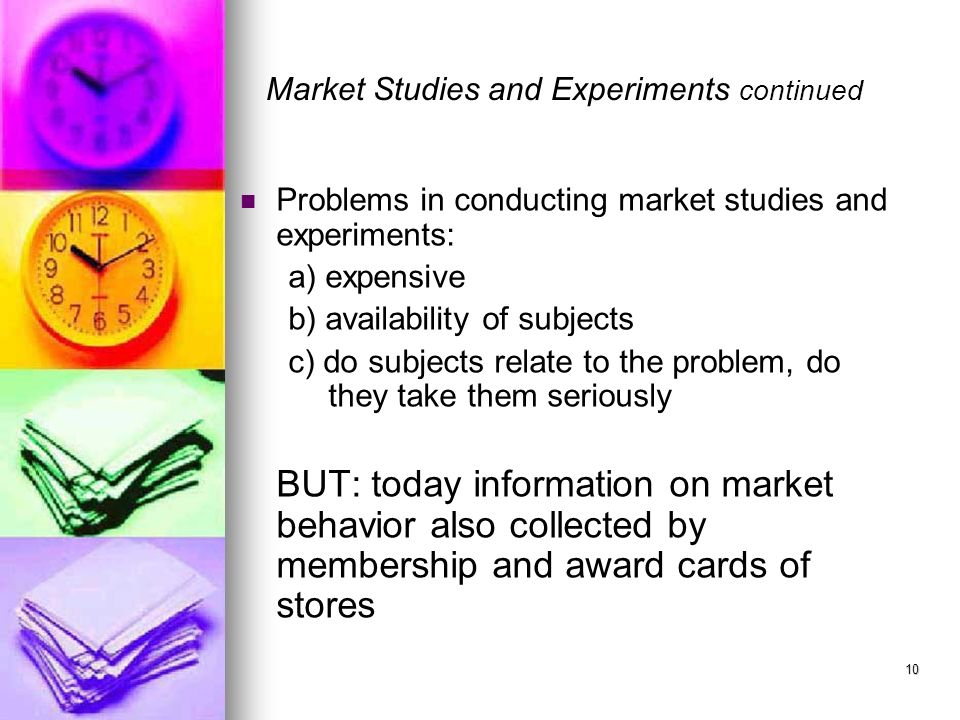 Market Studies and Experiments continued

Problems in conducting market studies and experiments:

a) expensive

b) availability of subjects

c) do subjects relate to the problem, do they take them seriously

BUT: today information on market behavior also collected by membership and award cards of stores

10